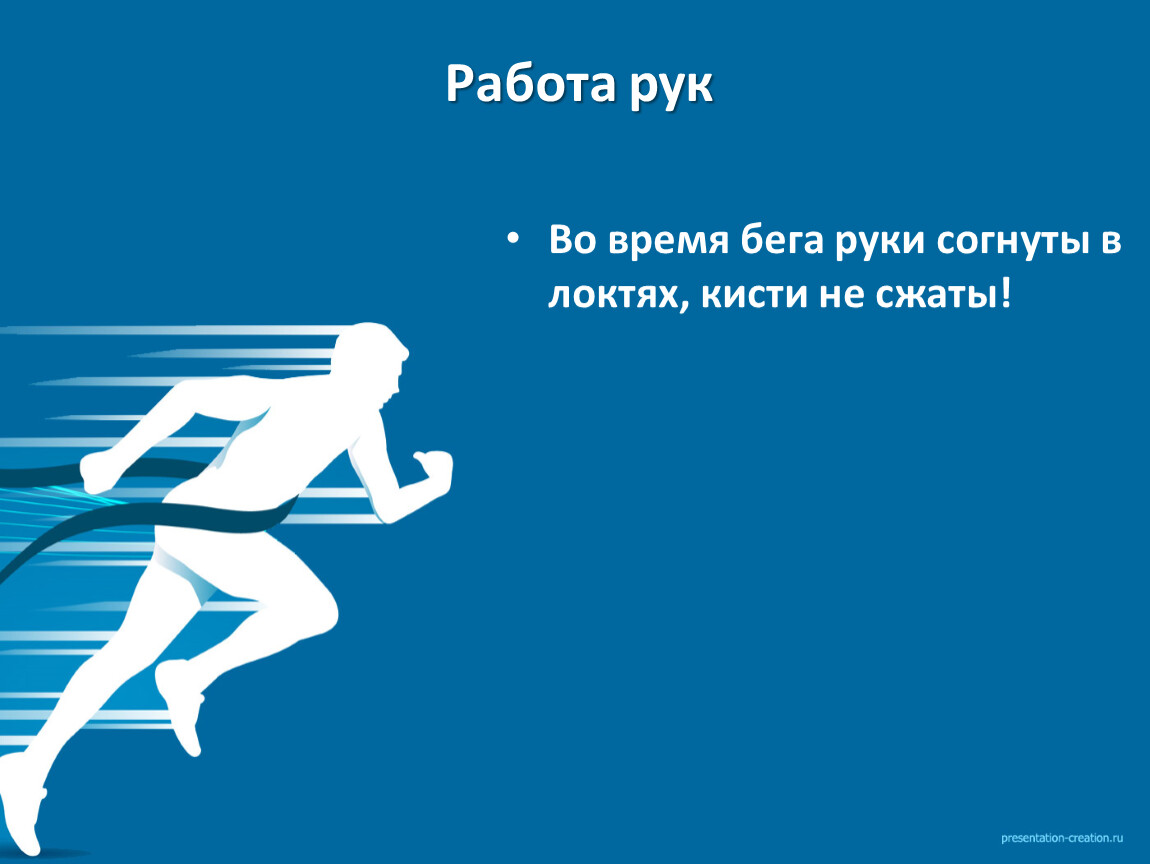 Работа рук

• Во время бега руки согнуты в локтях, кисти не сжаты!

presentation-creation.ru